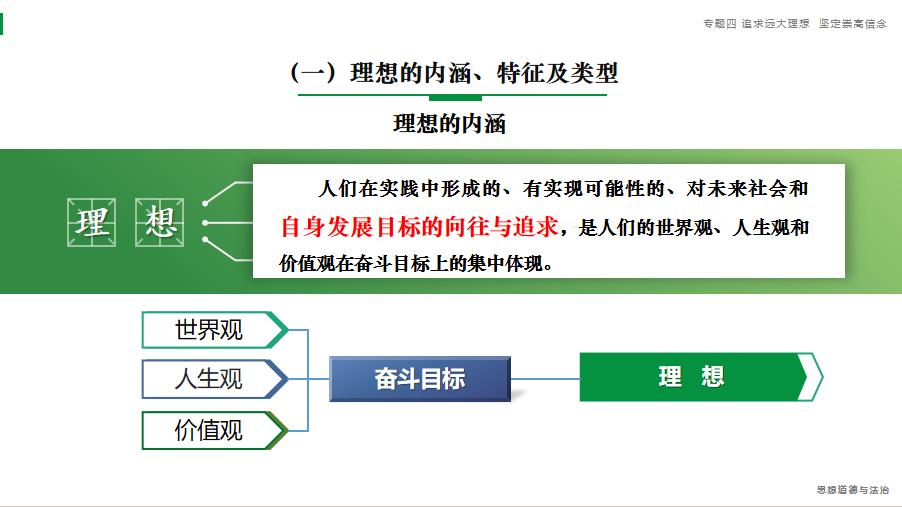 专题四 追求远大理想 坚定崇高信念

（一）理想的内涵、特征及类型

理想的内涵

理 想

人们在实践中形成的、有实现可能性的、对未来社会和自身发展目标的向往与追求，是人们的世界观、人生观和价值观在奋斗目标上的集中体现。

世界观

人生观

价值观

奋斗目标

理 想

思想道德与法治